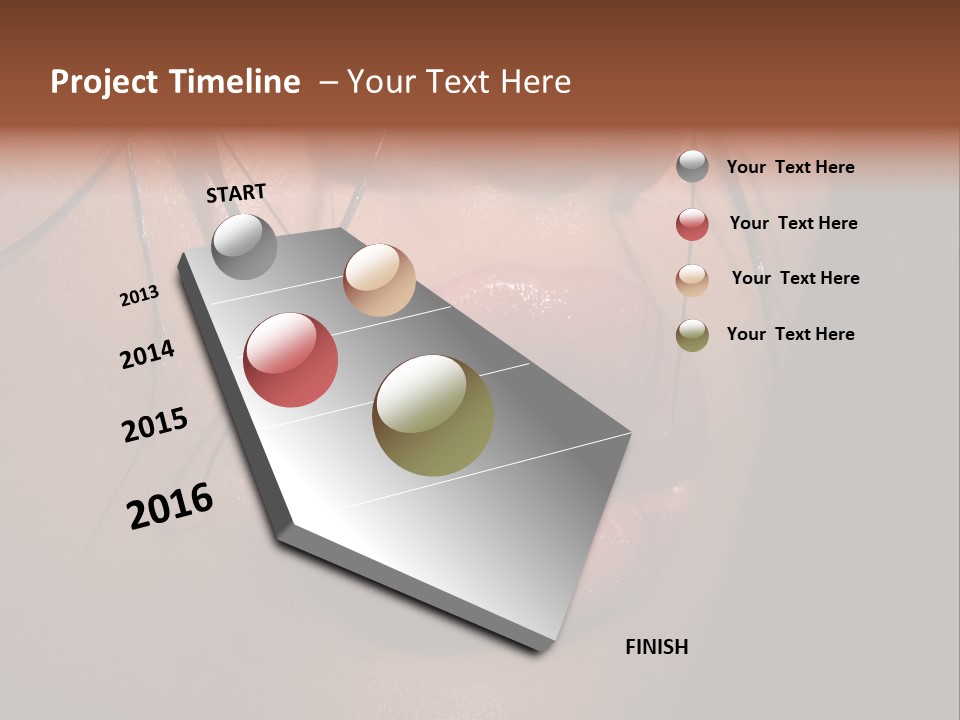 Project Timeline – Your Text Here

START

2013

2014

2015

2016

FINISH

Your Text Here

Your Text Here

Your Text Here

Your Text Here